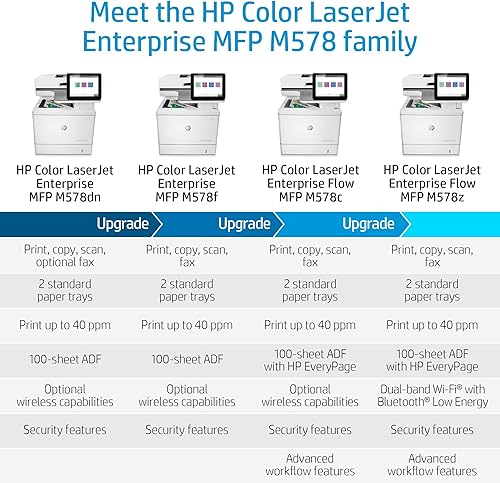 Meet the HP Color LaserJet Enterprise MFP M578 family

| HP Color LaserJet Enterprise MFP M578dn | HP Color LaserJet Enterprise MFP M578f | HP Color LaserJet Enterprise Flow MFP M578c | HP Color LaserJet Enterprise Flow MFP M578z |
|---|---|---|---|
| Upgrade | Upgrade | Upgrade | |
| Print, copy, scan, optional fax | Print, copy, scan, fax | Print, copy, scan, fax | Print, copy, scan, fax |
| 2 standard paper trays | 2 standard paper trays | 2 standard paper trays | 2 standard paper trays |
| Print up to 40 ppm | Print up to 40 ppm | Print up to 40 ppm | Print up to 40 ppm |
| 100-sheet ADF | 100-sheet ADF | 100-sheet ADF with HP EveryPage | 100-sheet ADF with HP EveryPage |
| Optional wireless capabilities | Optional wireless capabilities | Optional wireless capabilities | Dual-band Wi-Fi® with Bluetooth® Low Energy |
| Security features | Security features | Security features | Security features |
| | | Advanced workflow features | Advanced workflow features |